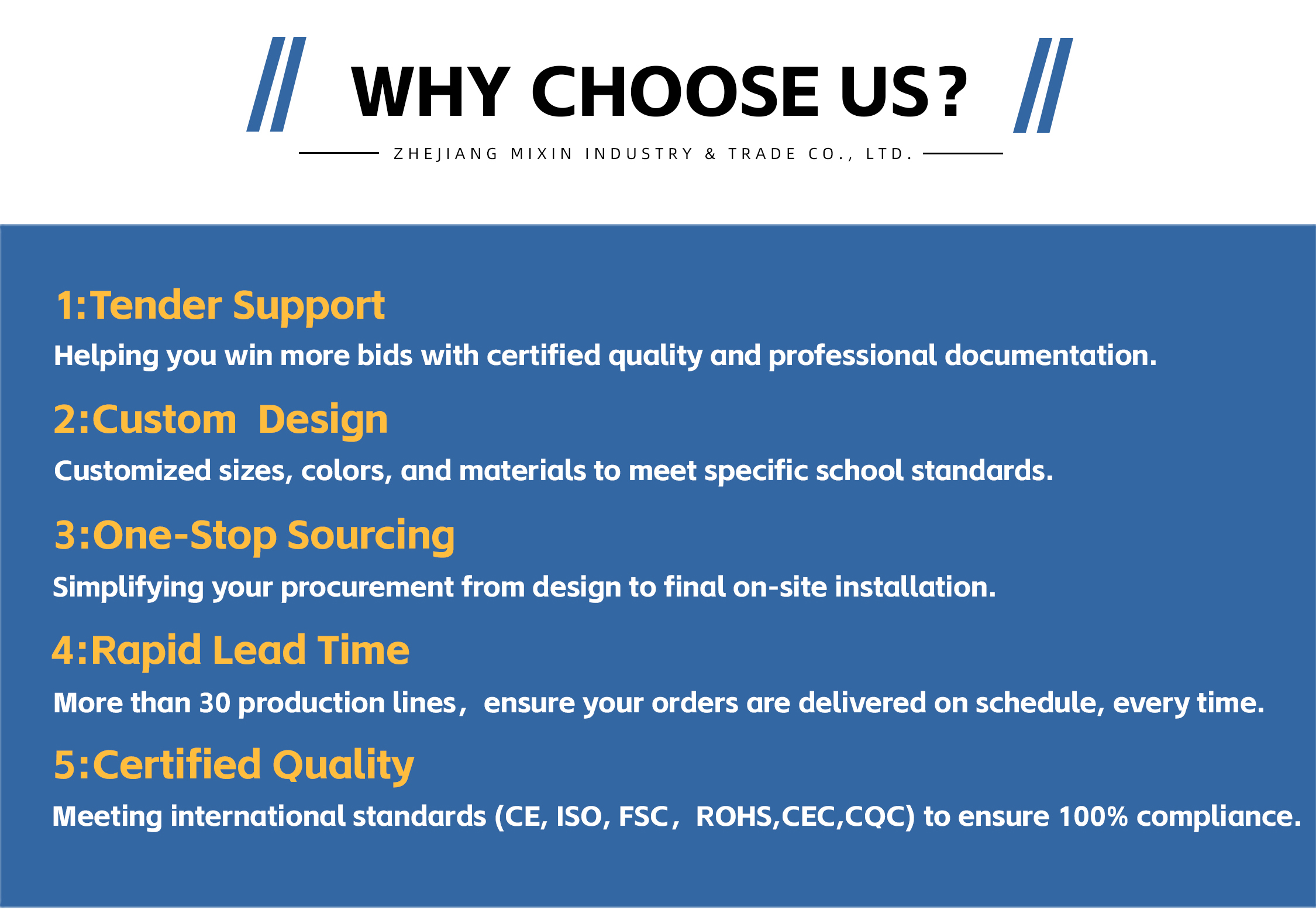 WHY CHOOSE US?

ZHEJIANG MIXIN INDUSTRY & TRADE CO., LTD.

1:Tender Support

Helping you win more bids with certified quality and professional documentation.

2:Custom Design

Customized sizes, colors, and materials to meet specific school standards.

3:One-Stop Sourcing

Simplifying your procurement from design to final on-site installation.

4:Rapid Lead Time

More than 30 production lines， ensure your orders are delivered on schedule, every time.

5:Certified Quality

Meeting international standards (CE, ISO, FSC， ROHS,CEC,CQC) to ensure 100% compliance.